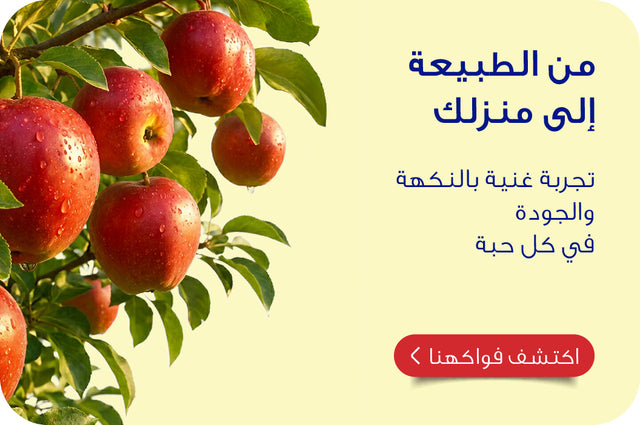 من الطبيعة
إلى منزلك

تجربة غنية بالنكهة
والجودة
في كل حبة

اكتشف فواكهنا